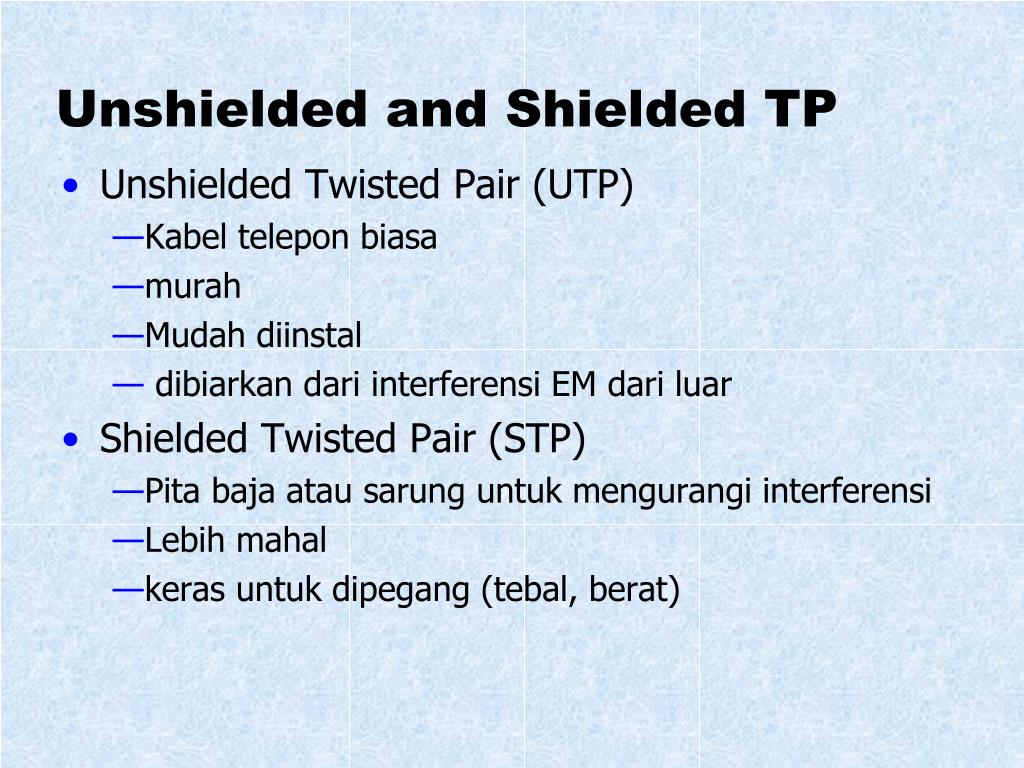 Unshielded and Shielded TP

• Unshielded Twisted Pair (UTP)
—Kabel telepon biasa
—murah
—Mudah diinstal
— dibiarkan dari interferensi EM dari luar
• Shielded Twisted Pair (STP)
—Pita baja atau sarung untuk mengurangi interferensi
—Lebih mahal
—keras untuk dipegang (tebal, berat)